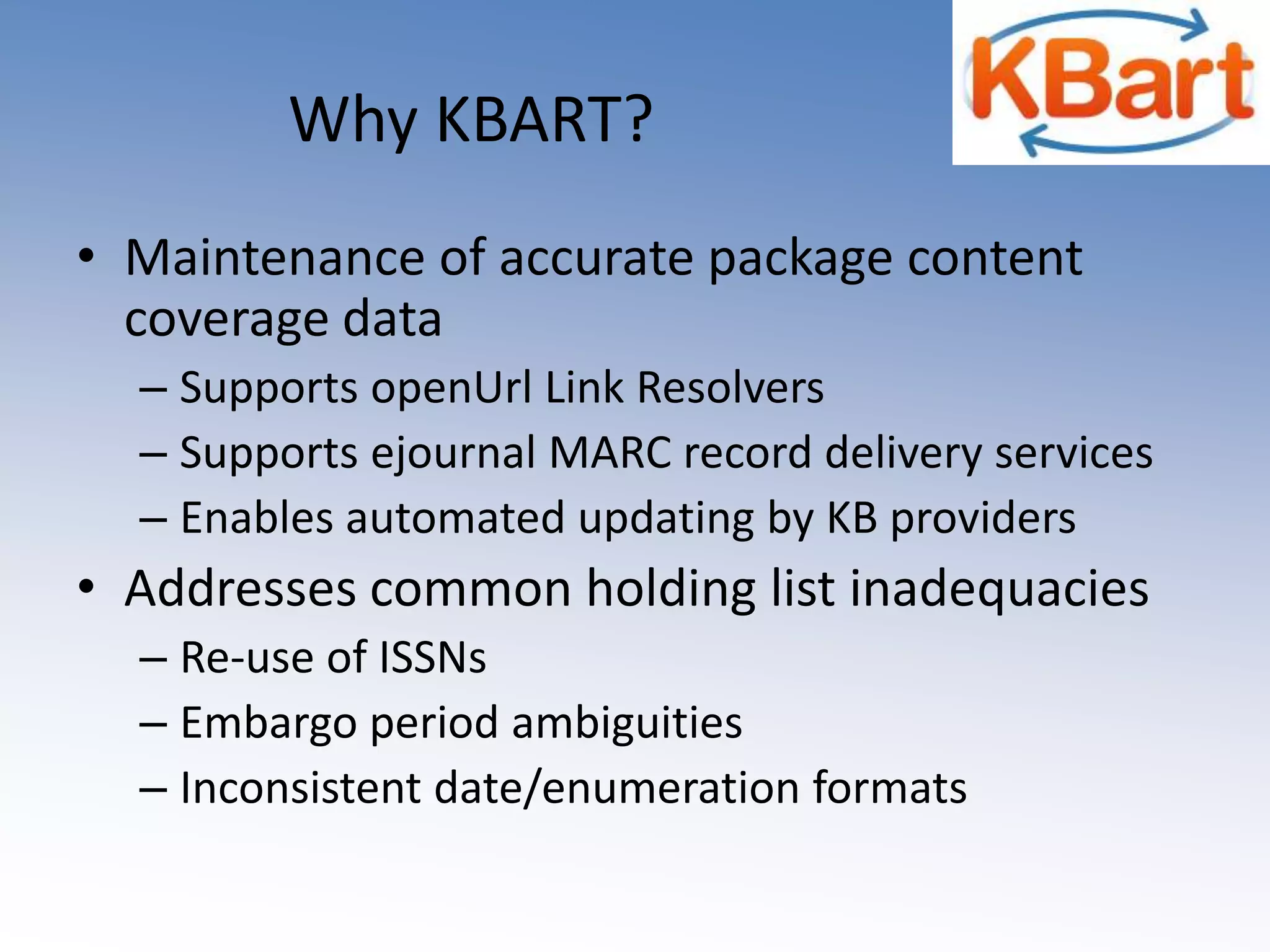 KBart

Why KBART?

• Maintenance of accurate package content coverage data
– Supports openUrl Link Resolvers
– Supports ejournal MARC record delivery services
– Enables automated updating by KB providers
• Addresses common holding list inadequacies
– Re-use of ISSNs
– Embargo period ambiguities
– Inconsistent date/enumeration formats